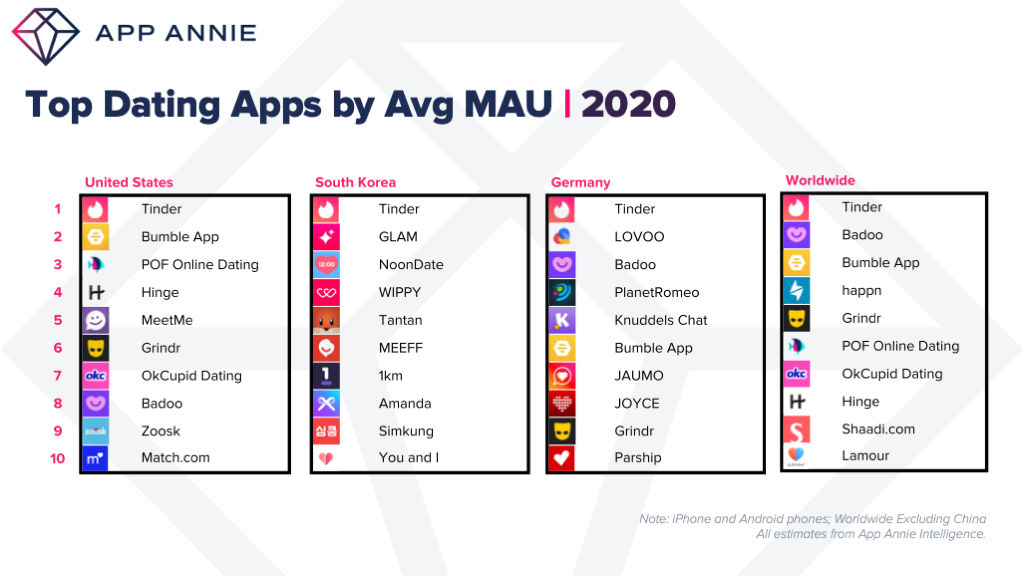 APP ANNIE

Top Dating Apps by Avg MAU | 2020

| | United States | South Korea | Germany | Worldwide |
|---|---|---|---|---|
| 1 | Tinder | Tinder | Tinder | Tinder |
| 2 | Bumble App | GLAM | LOVOO | Badoo |
| 3 | POF Online Dating | NoonDate | Badoo | Bumble App |
| 4 | Hinge | WIPPY | PlanetRomeo | happn |
| 5 | MeetMe | Tantan | Knuddels Chat | Grindr |
| 6 | Grindr | MEEFF | Bumble App | POF Online Dating |
| 7 | OkCupid Dating | 1km | JAUMO | OkCupid Dating |
| 8 | Badoo | Amanda | JOYCE | Hinge |
| 9 | Zoosk | Simkung | Grindr | Shaadi.com |
| 10 | Match.com | You and I | Parship | Lamour |

Note: iPhone and Android phones; Worldwide Excluding China
All estimates from App Annie Intelligence.